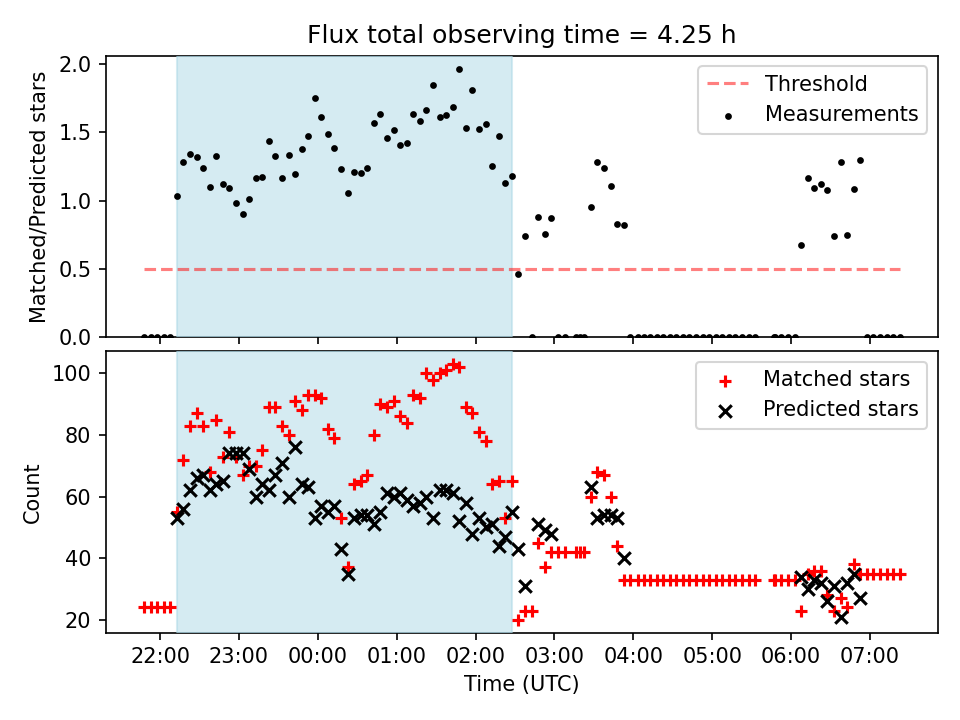 Flux total observing time = 4.25 h

Matched/Predicted stars

2.0
1.5
1.0
0.5
0.0

Threshold
Measurements

Count

100
80
60
40
20

Matched stars
Predicted stars

22:00 23:00 00:00 01:00 02:00 03:00 04:00 05:00 06:00 07:00

Time (UTC)